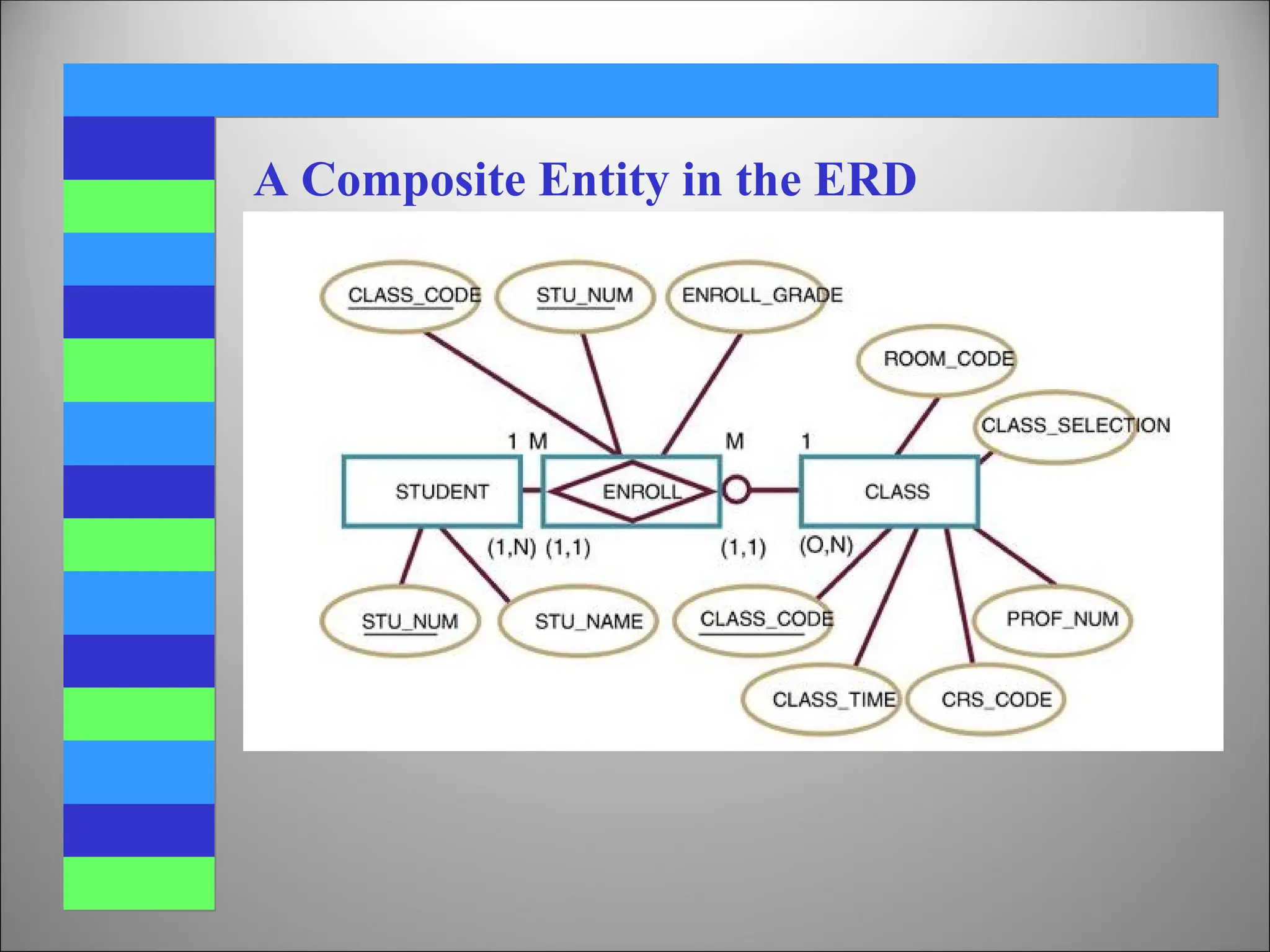 A Composite Entity in the ERD

CLASS_CODE

STU_NUM

ENROLL_GRADE

ROOM_CODE

CLASS_SELECTION

1 M

M

1

STUDENT

ENROLL

CLASS

(1,N) (1,1)

(1,1)

(O,N)

STU_NUM

STU_NAME

CLASS_CODE

PROF_NUM

CLASS_TIME

CRS_CODE